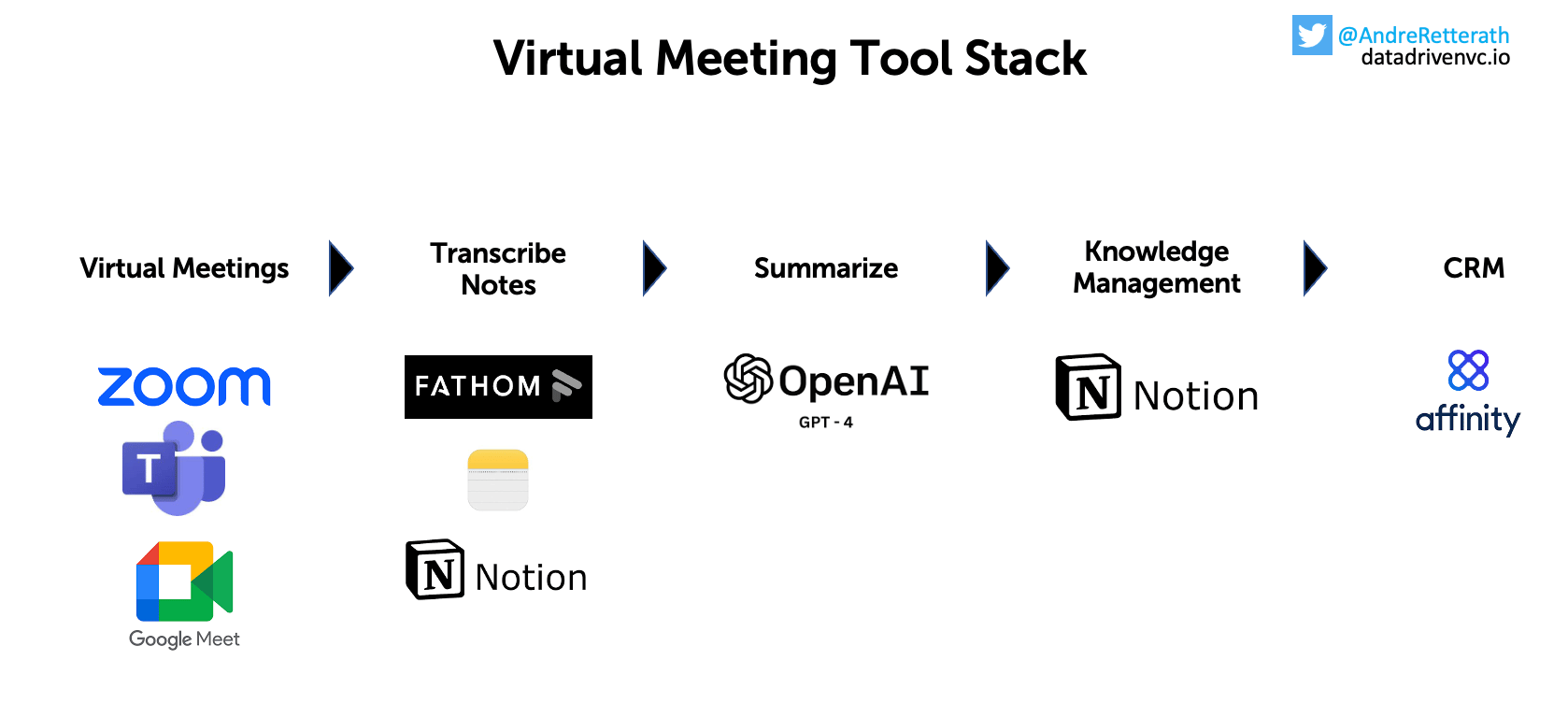 Virtual Meeting Tool Stack

@AndreRetterath
datadrivenvc.io

Virtual Meetings

Transcribe Notes

Summarize

Knowledge Management

CRM

zoom

T

Google Meet

FATHOM

N Notion

OpenAI
GPT - 4

N Notion

affinity